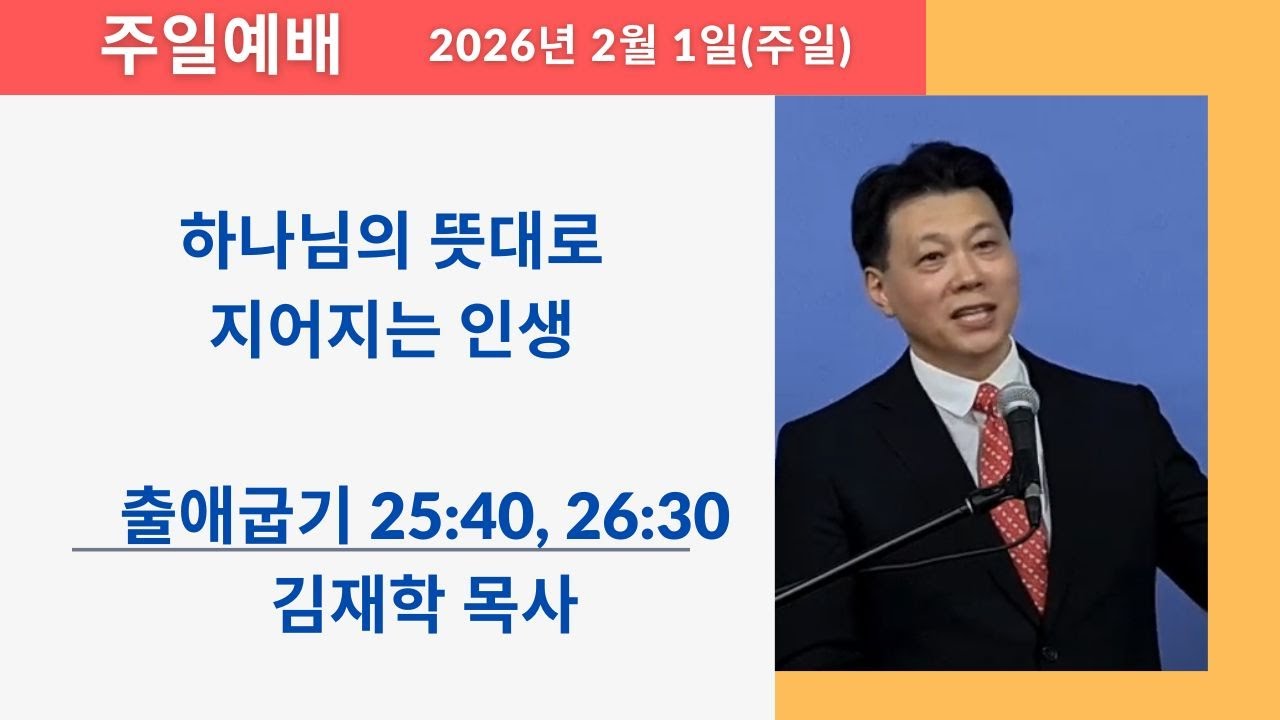 주일예배 2026년 2월 1일(주일)

하나님의 뜻대로
지어지는 인생

출애굽기 25:40, 26:30
김재학 목사